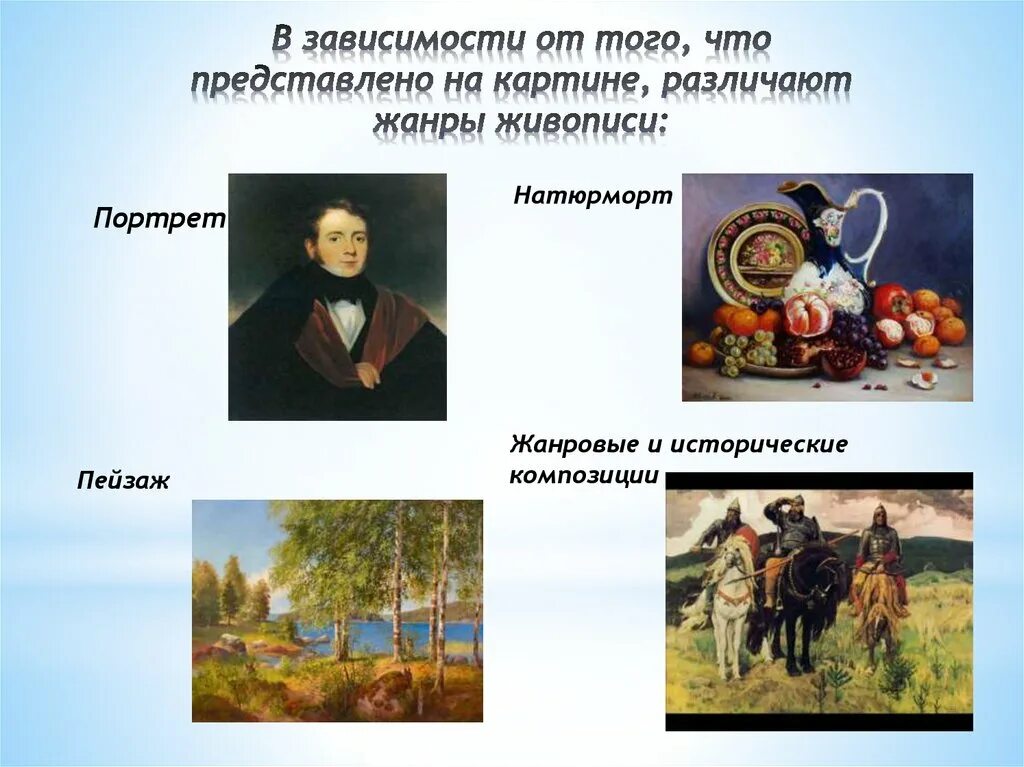 В зависимости от того, что представлено на картине, различают жанры живописи:

Портрет

Натюрморт

Пейзаж

Жанровые и исторические композиции